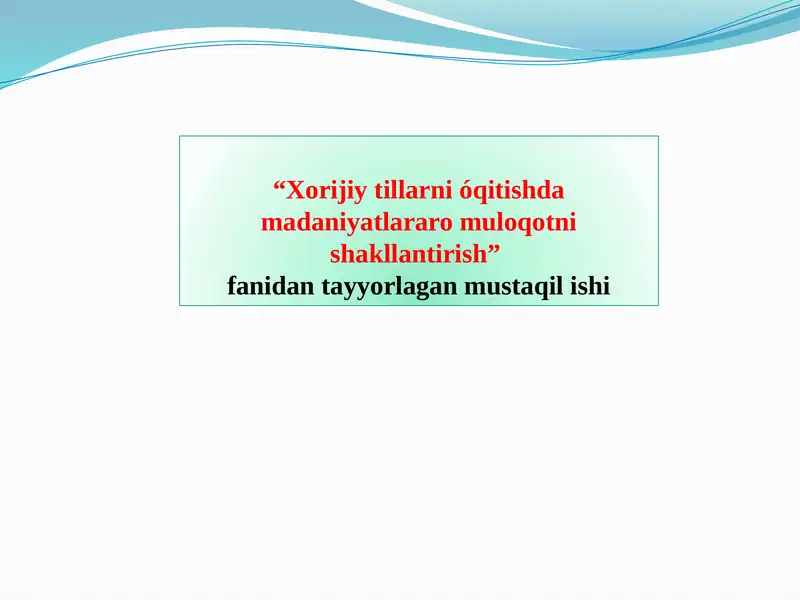 “Xorijiy tillarni óqitishda madaniyatlararo muloqotni shakllantirish”
fanidan tayyorlagan mustaqil ishi